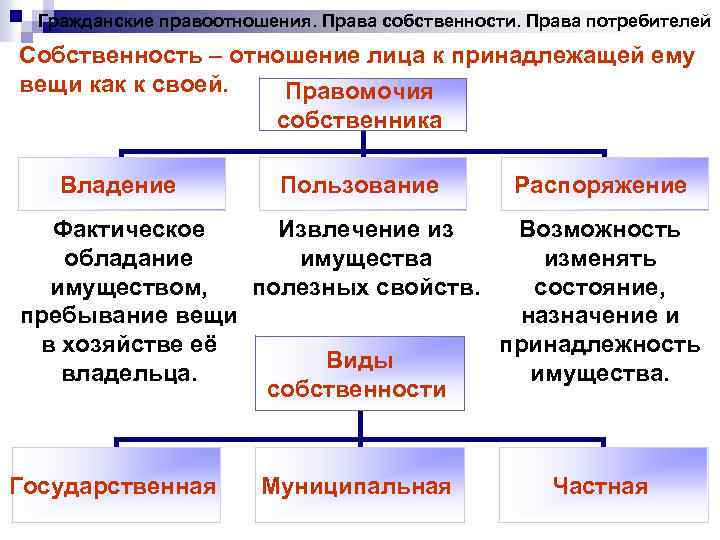 Гражданские правоотношения. Права собственности. Права потребителей

Собственность – отношение лица к принадлежащей ему вещи как к своей.

Правомочия собственника

Владение

Пользование

Распоряжение

Фактическое обладание имуществом, пребывание вещи в хозяйстве её владельца.

Извлечение из имущества полезных свойств.

Возможность изменять состояние, назначение и принадлежность имущества.

Виды собственности

Государственная

Муниципальная

Частная